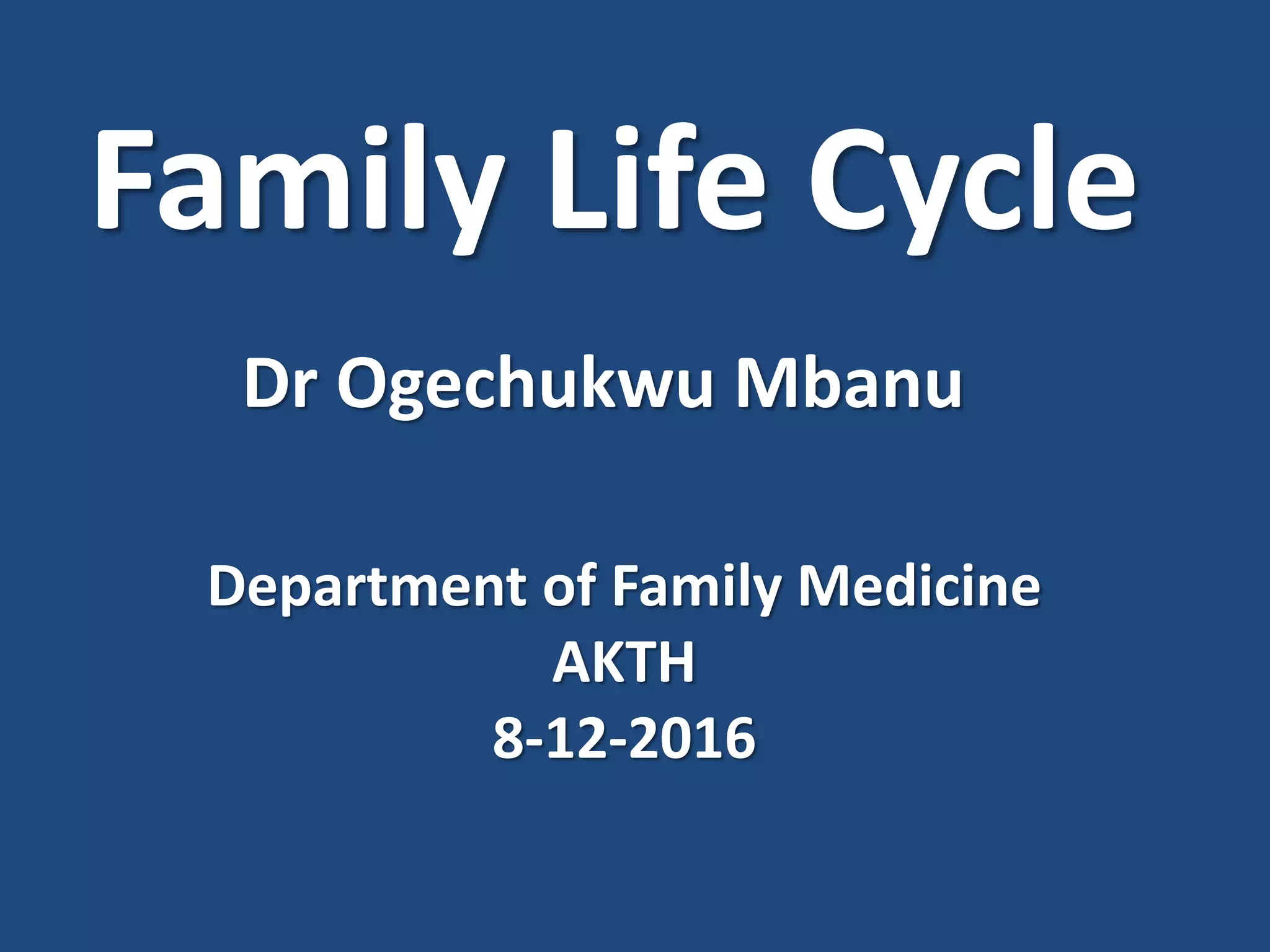 Family Life Cycle

Dr Ogechukwu Mbanu

Department of Family Medicine
AKTH
8-12-2016